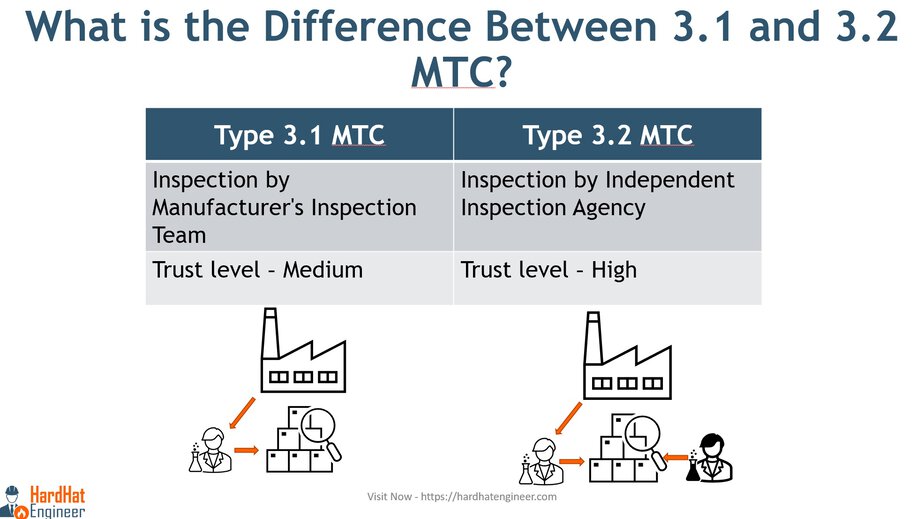 What is the Difference Between 3.1 and 3.2 MTC?

| Type 3.1 MTC | Type 3.2 MTC |
|---|---|
| Inspection by Manufacturer's Inspection Team | Inspection by Independent Inspection Agency |
| Trust level – Medium | Trust level – High |

HardHat Engineer

Visit Now - https://hardhatengineer.com